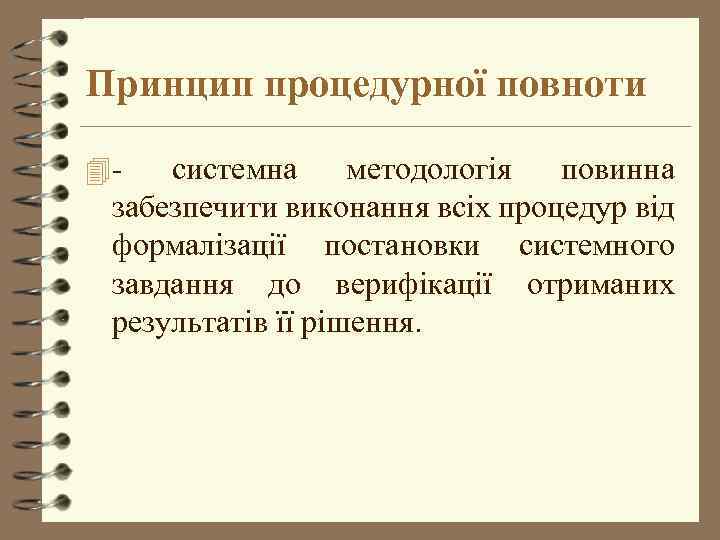 Принцип процедурної повноти

- системна методологія повинна забезпечити виконання всіх процедур від формалізації постановки системного завдання до верифікації отриманих результатів її рішення.